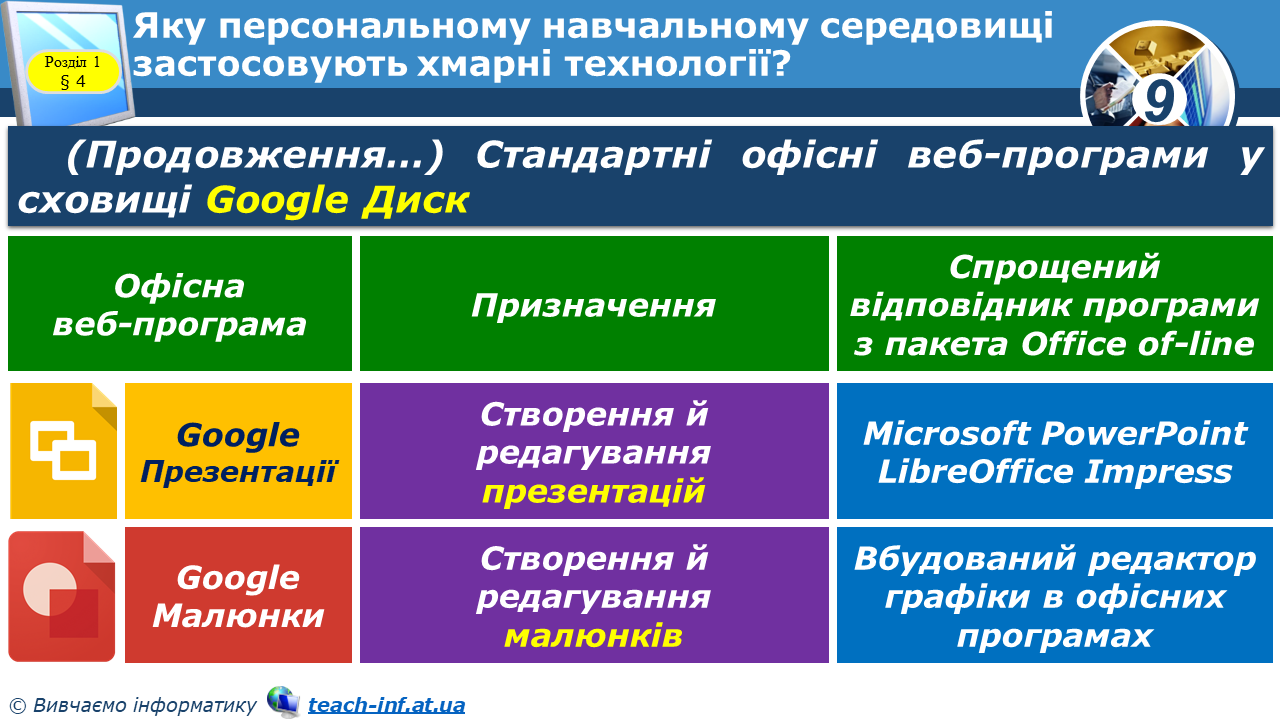 Розділ 1
§ 4

Яку персональному навчальному середовищі застосовують хмарні технології?

9

(Продовження…) Стандартні офісні веб-програми у сховищі Google Диск

| Офісна веб-програма | Призначення | Спрощений відповідник програми з пакета Office of-line |
|---|---|---|
| Google Презентації | Створення й редагування презентацій | Microsoft PowerPoint LibreOffice Impress |
| Google Малюнки | Створення й редагування малюнків | Вбудований редактор графіки в офісних програмах |

© Вивчаємо інформатику teach-inf.at.ua